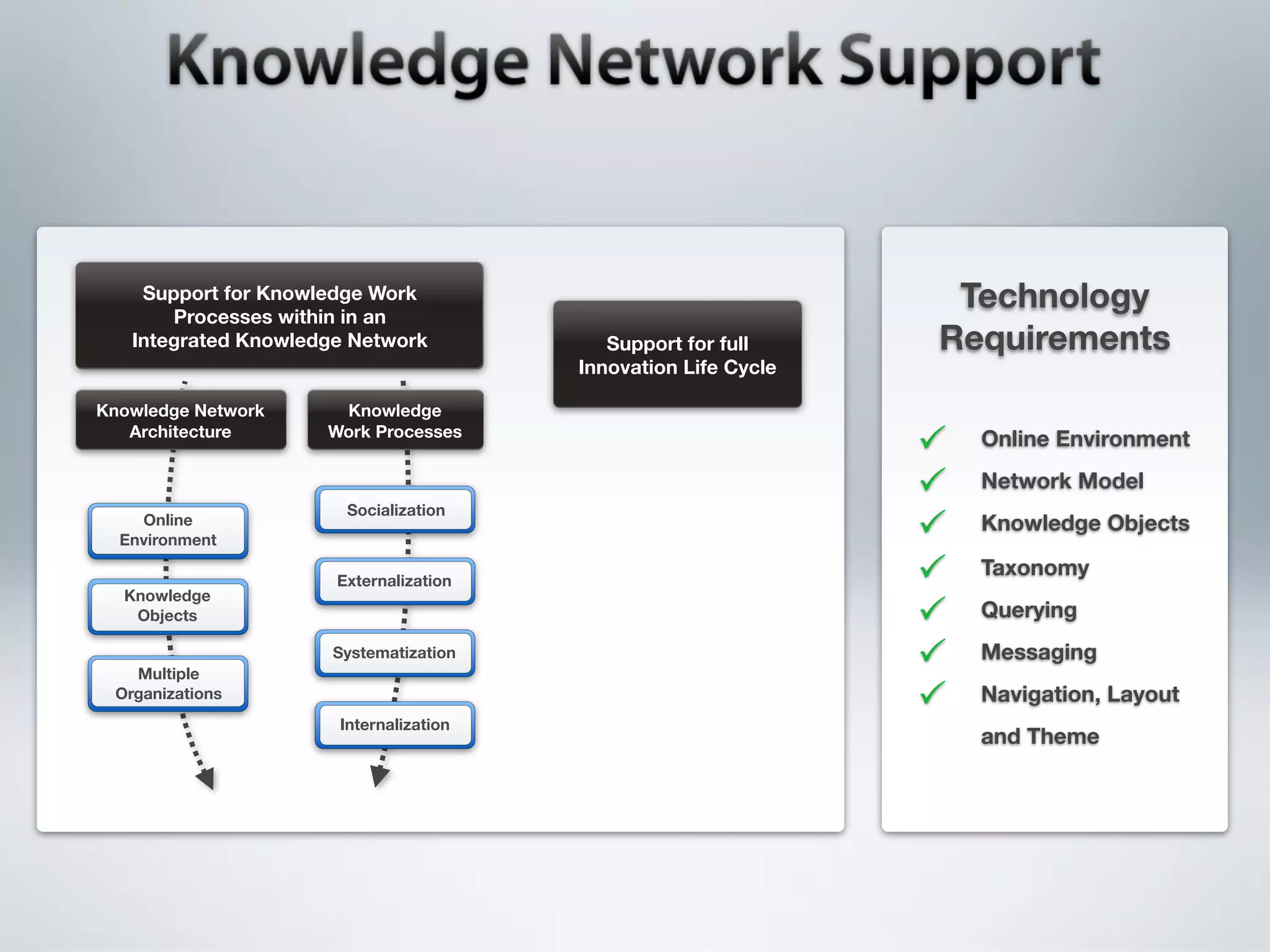 Knowledge Network Support

Support for Knowledge Work Processes within in an Integrated Knowledge Network

Knowledge Network Architecture

Online Environment

Knowledge Objects

Multiple Organizations

Knowledge Work Processes

Socialization

Externalization

Systematization

Internalization

Support for full Innovation Life Cycle

Technology Requirements

✓ Online Environment
✓ Network Model
✓ Knowledge Objects
✓ Taxonomy
✓ Querying
✓ Messaging
✓ Navigation, Layout and Theme